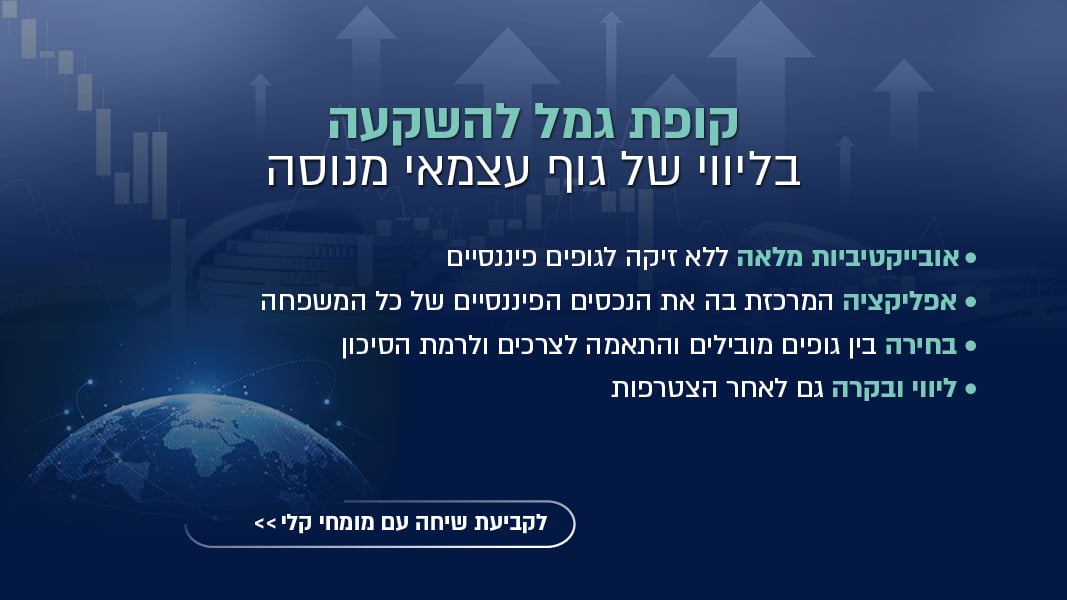 קופת גמל להשקעה
בליווי של גוף עצמאי מנוסה

• אובייקטיביות מלאה ללא זיקה לגופים פיננסיים
• אפליקציה המרכזת בה את הנכסים הפיננסיים של כל המשפחה
• בחירה בין גופים מובילים והתאמה לצרכים ולרמת הסיכון
• ליווי ובקרה גם לאחר הצטרפות

לקביעת שיחה עם מומחי קלי >>